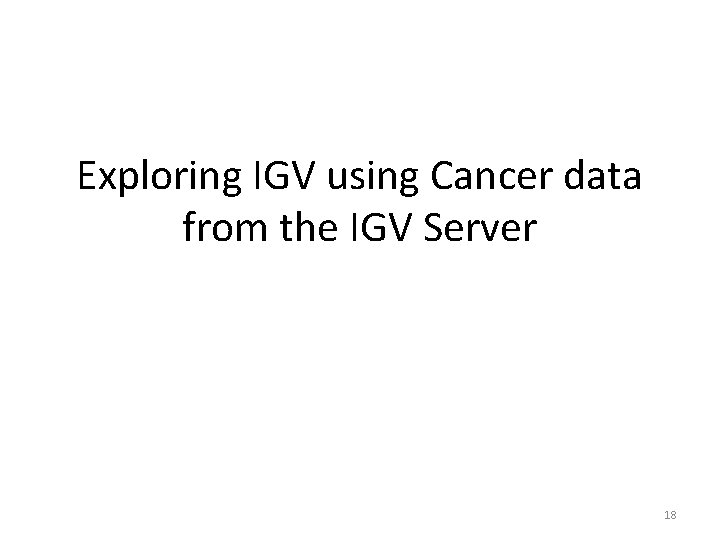 Exploring IGV using Cancer data from the IGV Server

18